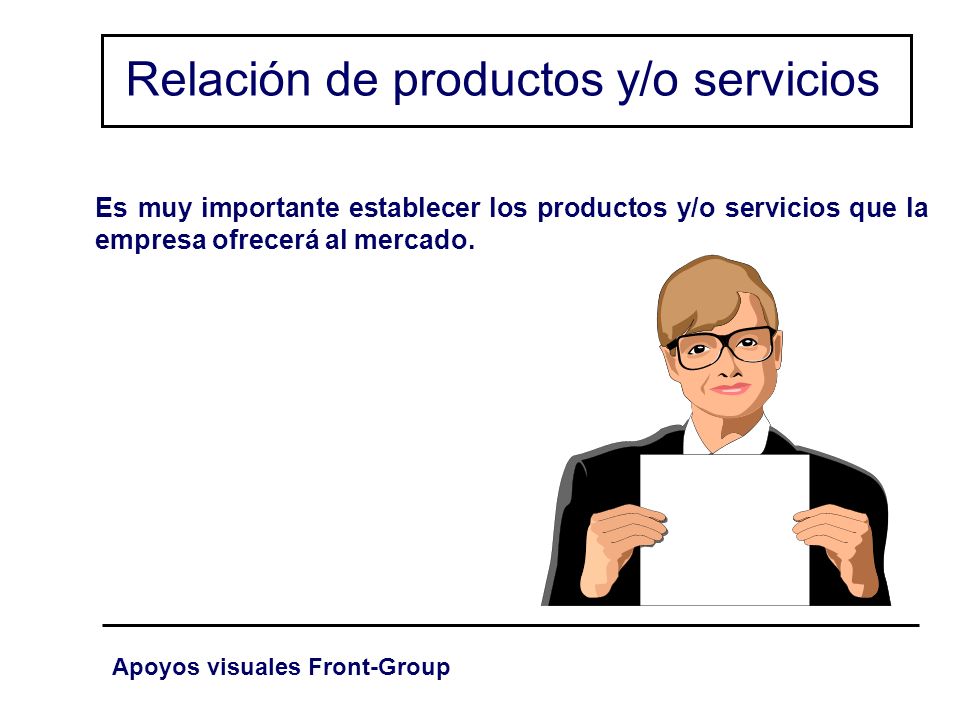 Relación de productos y/o servicios

Es muy importante establecer los productos y/o servicios que la empresa ofrecerá al mercado.

Apoyos visuales Front-Group